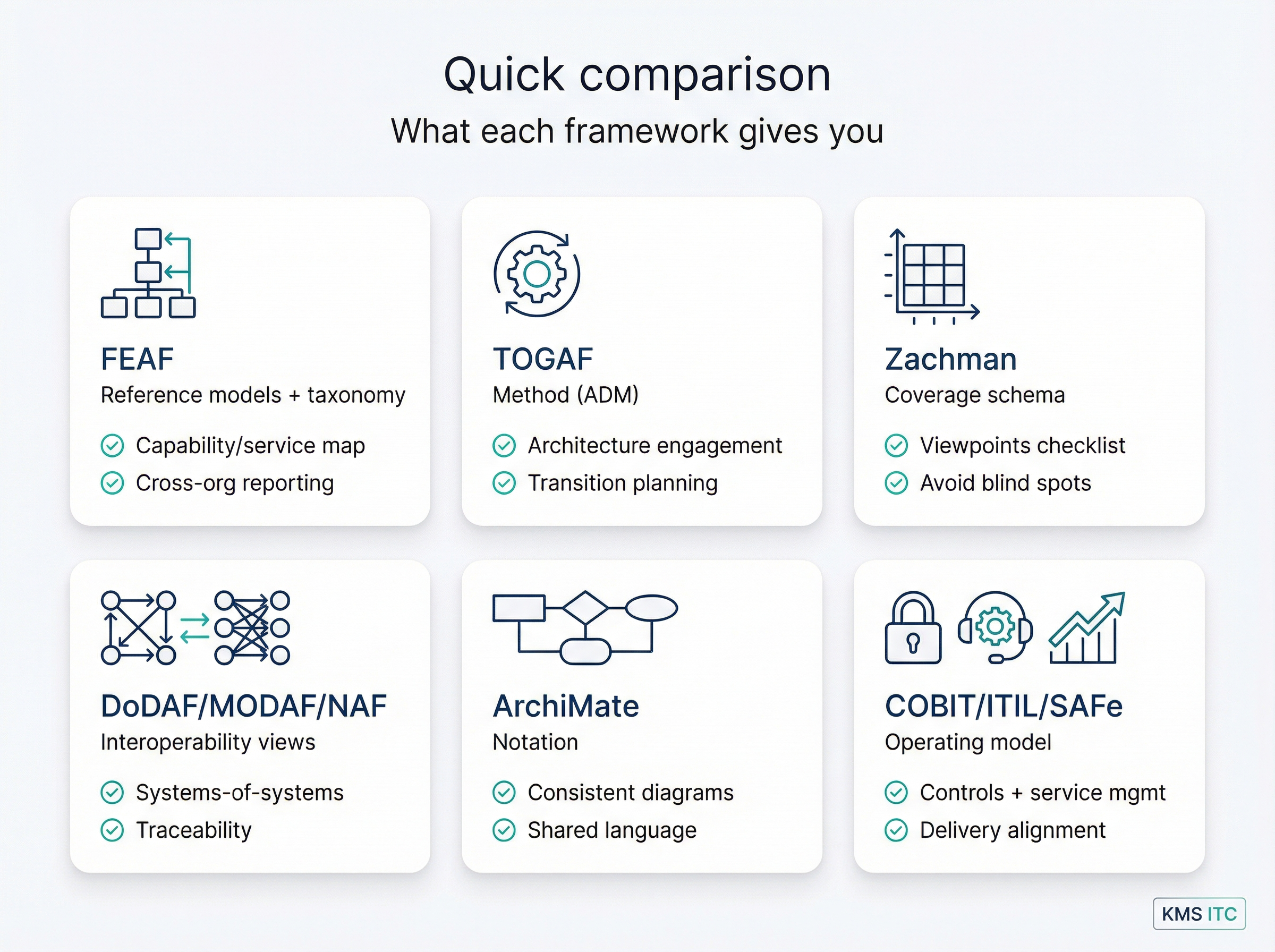 Quick comparison

What each framework gives you

FEAF

Reference models + taxonomy

Capability/service map

Cross-org reporting

TOGAF

Method (ADM)

Architecture engagement

Transition planning

Zachman

Coverage schema

Viewpoints checklist

Avoid blind spots

DoDAF/MODAF/NAF

Interoperability views

Systems-of-systems

Traceability

ArchiMate

Notation

Consistent diagrams

Shared language

COBIT/ITIL/SAFe

Operating model

Controls + service mgmt

Delivery alignment

KMS ITC